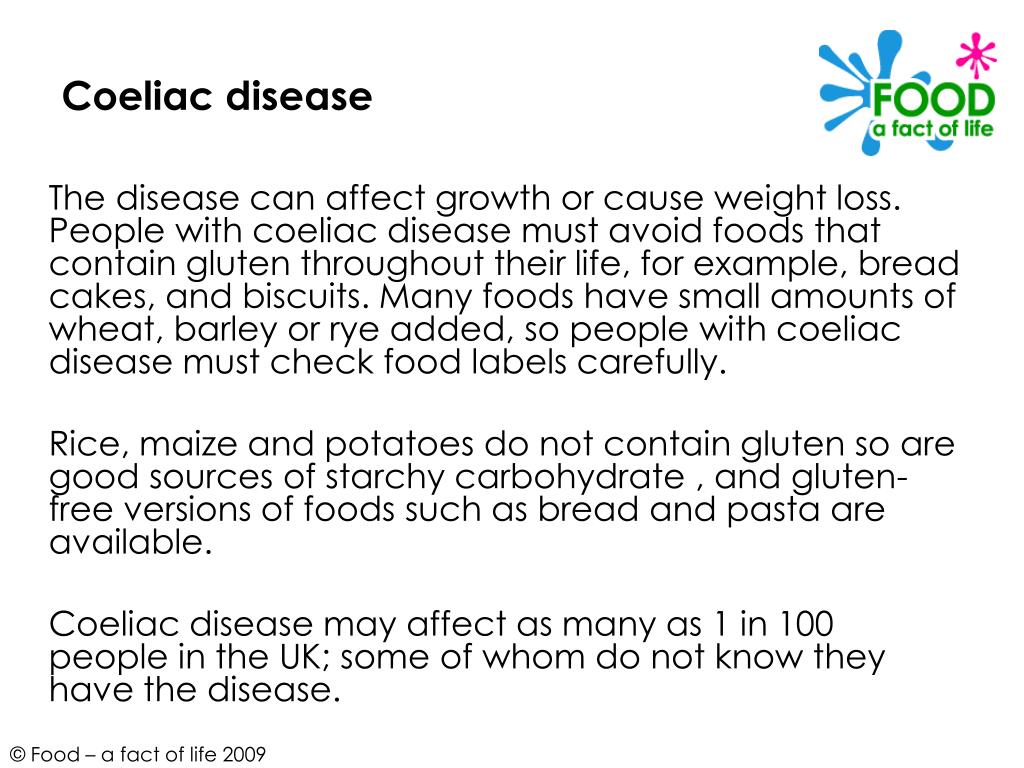 Coeliac disease

FOOD
a fact of life

The disease can affect growth or cause weight loss. People with coeliac disease must avoid foods that contain gluten throughout their life, for example, bread cakes, and biscuits. Many foods have small amounts of wheat, barley or rye added, so people with coeliac disease must check food labels carefully.

Rice, maize and potatoes do not contain gluten so are good sources of starchy carbohydrate , and gluten-free versions of foods such as bread and pasta are available.

Coeliac disease may affect as many as 1 in 100 people in the UK; some of whom do not know they have the disease.

© Food – a fact of life 2009